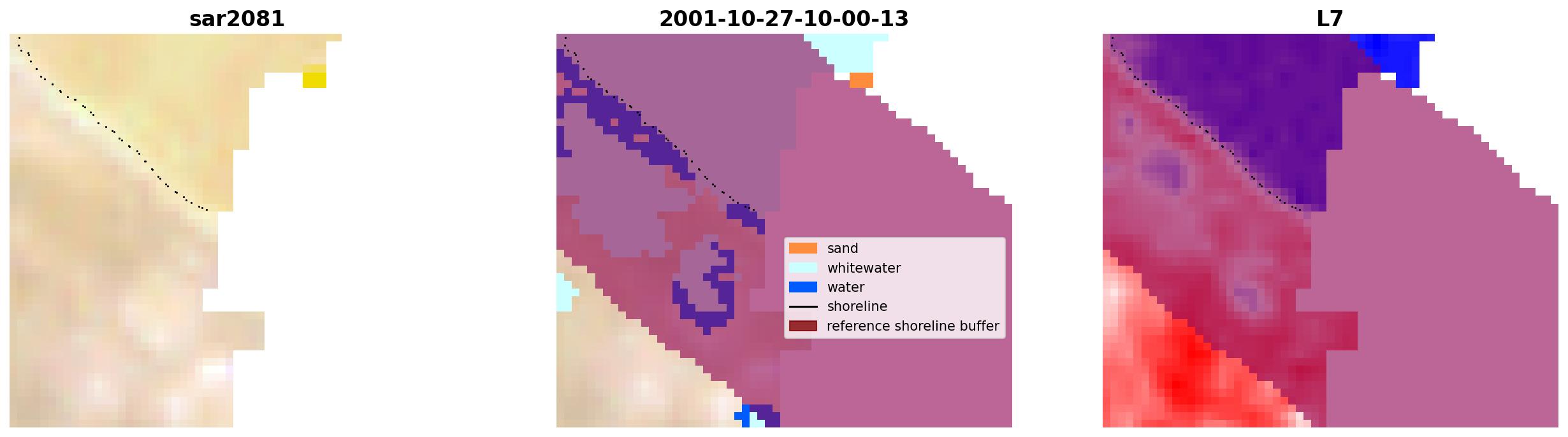 sar2081

2001-10-27-10-00-13

sand
whitewater
water
shoreline
reference shoreline buffer

L7